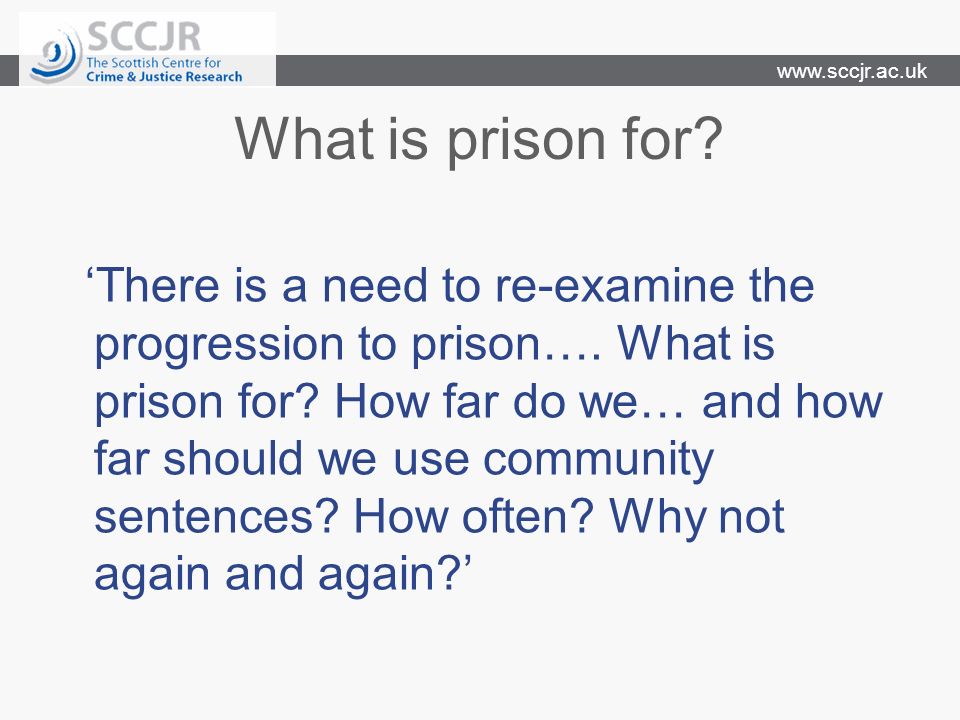 SCCJR
The Scottish Centre for
Crime & Justice Research

www.sccjr.ac.uk

What is prison for?

‘There is a need to re-examine the progression to prison…. What is prison for? How far do we… and how far should we use community sentences? How often? Why not again and again?’